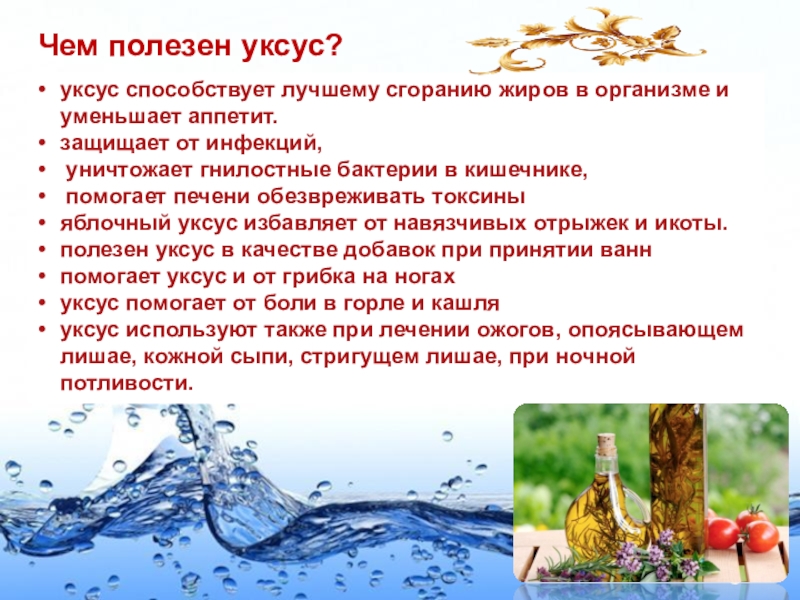 Чем полезен уксус?

• уксус способствует лучшему сгоранию жиров в организме и уменьшает аппетит.
• защищает от инфекций,
• уничтожает гнилостные бактерии в кишечнике,
• помогает печени обезвреживать токсины
• яблочный уксус избавляет от навязчивых отрыжек и икоты.
• полезен уксус в качестве добавок при принятии ванн
• помогает уксус и от грибка на ногах
• уксус помогает от боли в горле и кашля
• уксус используют также при лечении ожогов, опоясывающем лишае, кожной сыпи, стригущем лишае, при ночной потливости.